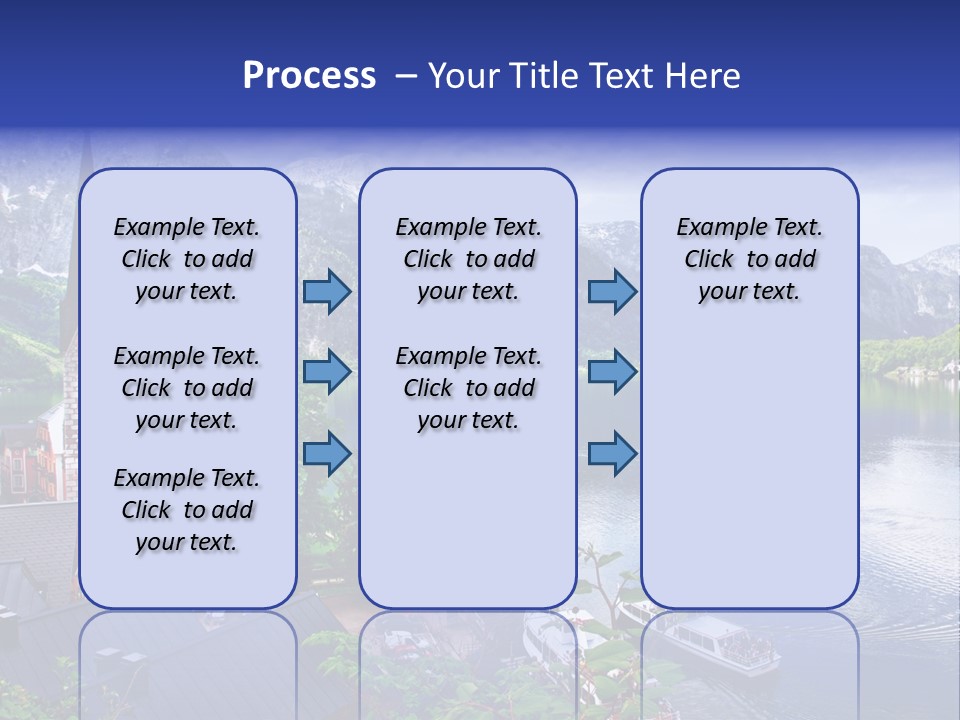 Process – Your Title Text Here

Example Text. Click to add your text.

Example Text. Click to add your text.

Example Text. Click to add your text.

Example Text. Click to add your text.

Example Text. Click to add your text.

Example Text. Click to add your text.